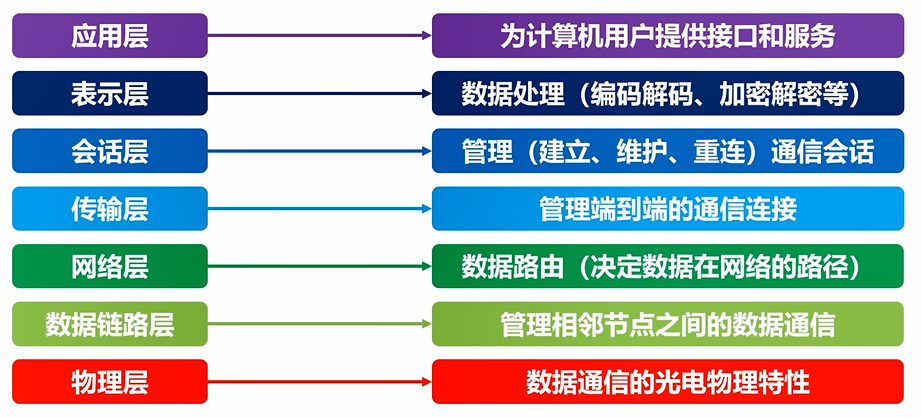 应用层

为计算机用户提供接口和服务

表示层

数据处理（编码解码、加密解密等）

会话层

管理（建立、维护、重连）通信会话

传输层

管理端到端的通信连接

网络层

数据路由（决定数据在网络的路径）

数据链路层

管理相邻节点之间的数据通信

物理层

数据通信的光电物理特性